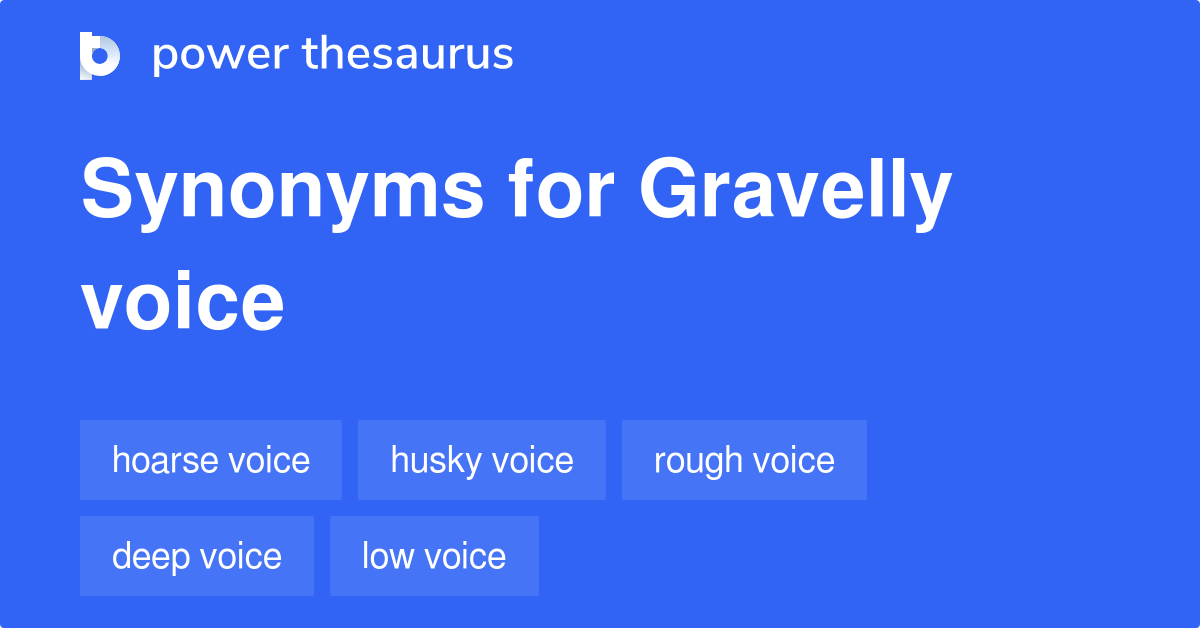 power thesaurus

Synonyms for Gravelly voice

hoarse voice
husky voice
rough voice
deep voice
low voice